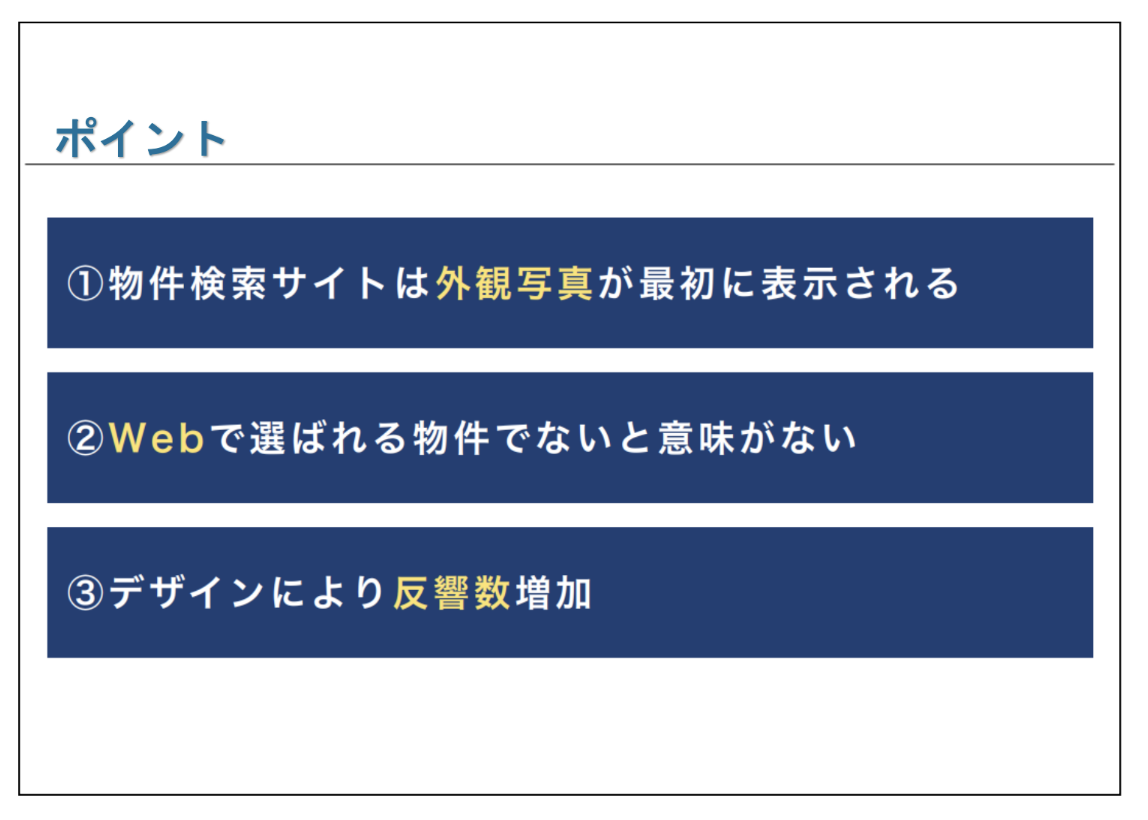 ポイント

①物件検索サイトは外観写真が最初に表示される

②Webで選ばれる物件でないと意味がない

③デザインにより反響数増加